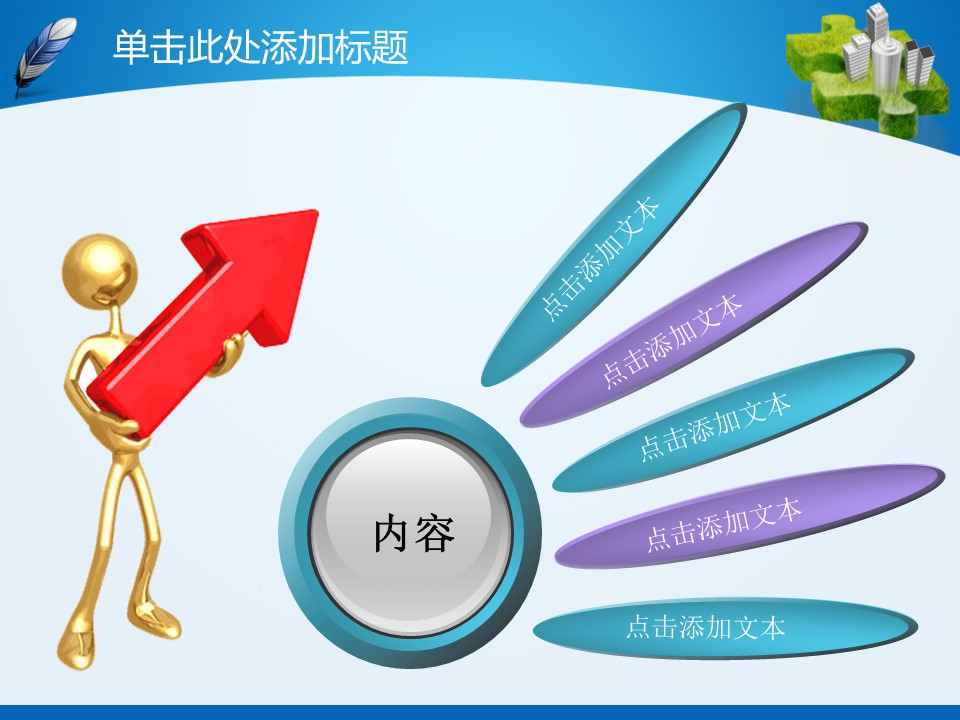 单击此处添加标题

点击添加文本

点击添加文本

点击添加文本

点击添加文本

点击添加文本

内容